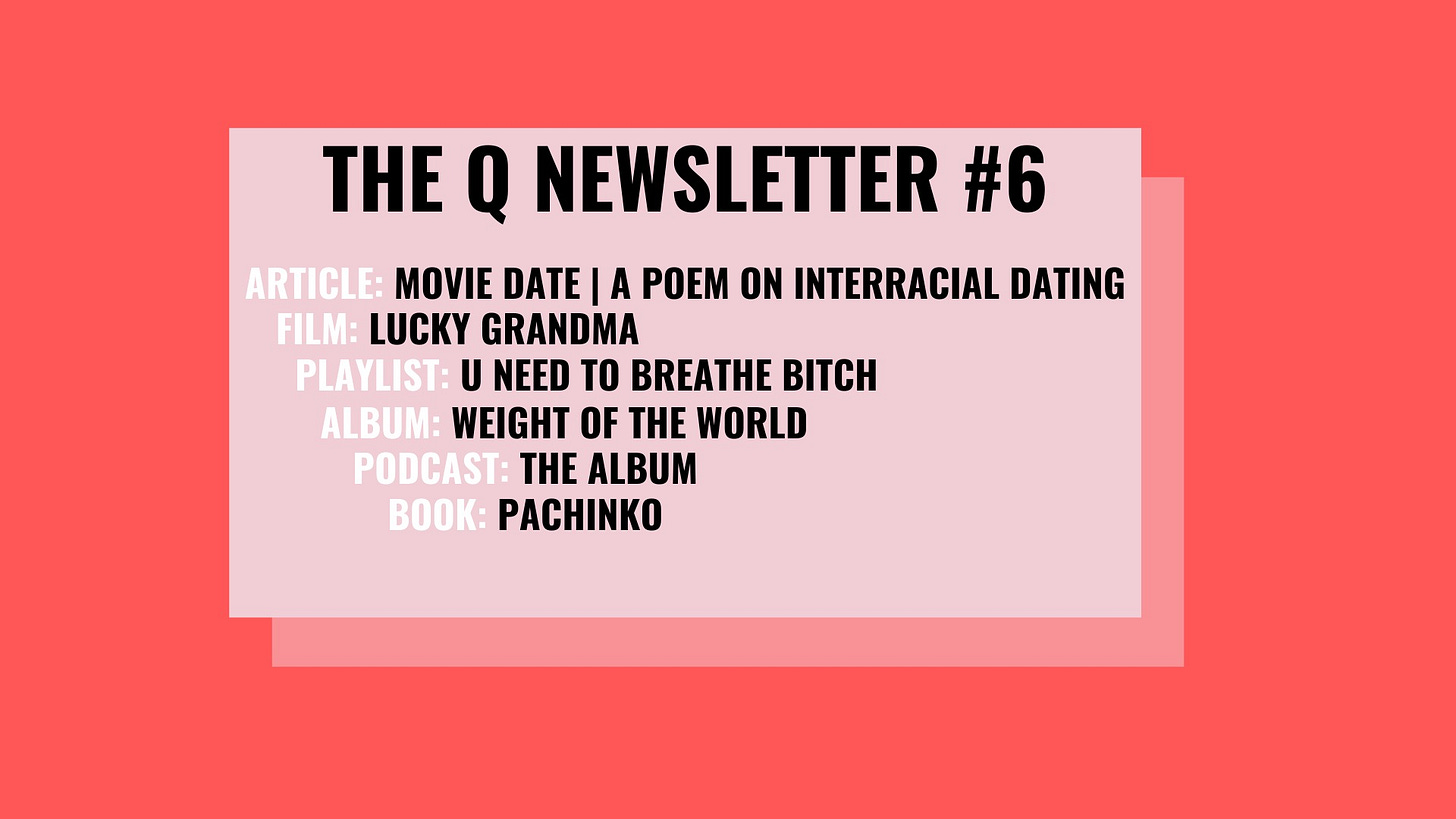 THE Q NEWSLETTER #6

ARTICLE: MOVIE DATE | A POEM ON INTERRACIAL DATING
FILM: LUCKY GRANDMA
PLAYLIST: U NEED TO BREATHE BITCH
ALBUM: WEIGHT OF THE WORLD
PODCAST: THE ALBUM
BOOK: PACHINKO